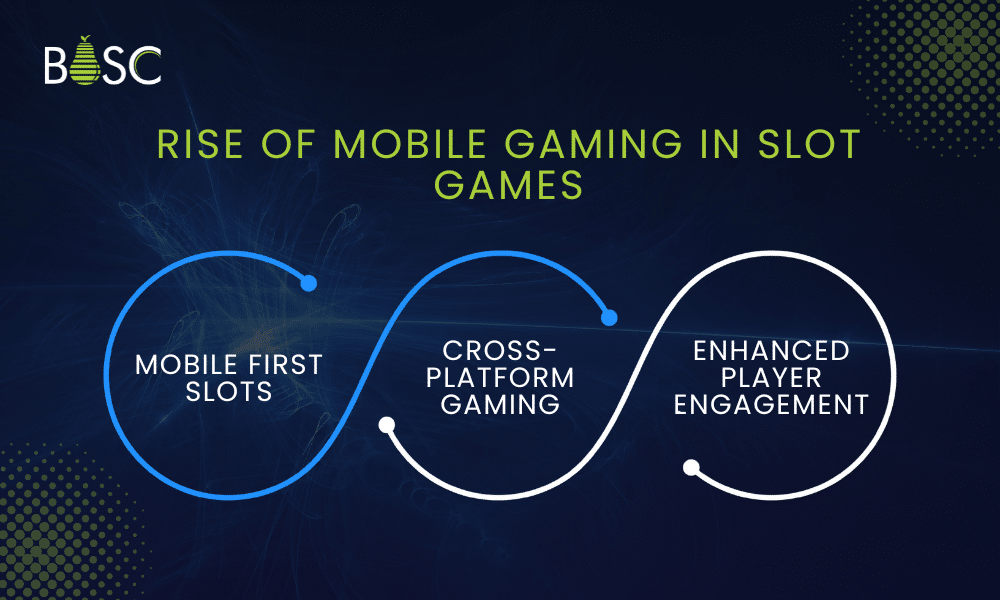 BOSC

RISE OF MOBILE GAMING IN SLOT GAMES

MOBILE FIRST SLOTS

CROSS-PLATFORM GAMING

ENHANCED PLAYER ENGAGEMENT